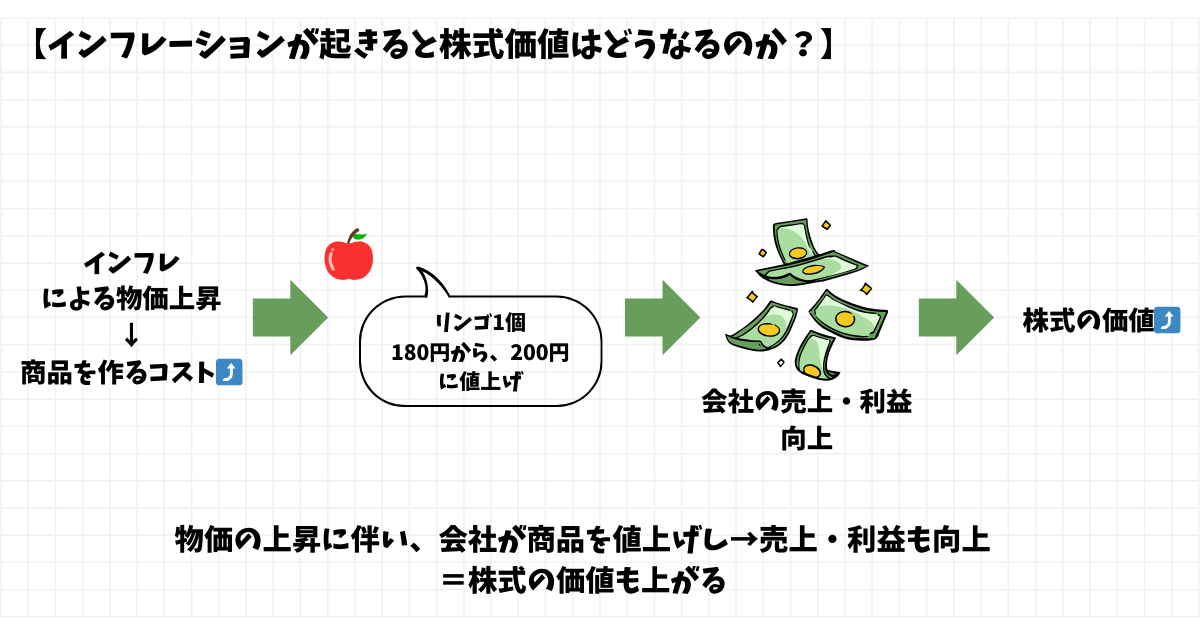 【インフレーションが起きると株式価値はどうなるのか？】

インフレ
による物価上昇
↓
商品を作るコスト⤴

リンゴ1個
180円から、200円
に値上げ

会社の売上・利益
向上

株式の価値⤴

物価の上昇に伴い、会社が商品を値上げし→売上・利益も向上
＝株式の価値も上がる